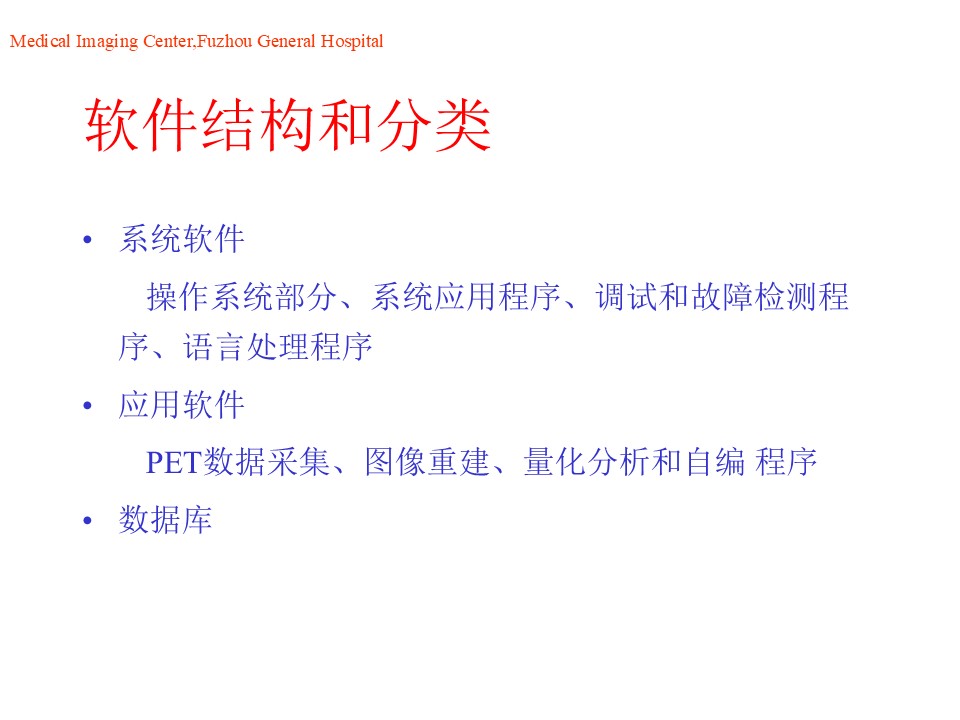 Medical Imaging Center,Fuzhou General Hospital

软件结构和分类

• 系统软件

操作系统部分、系统应用程序、调试和故障检测程序、语言处理程序

• 应用软件

PET数据采集、图像重建、量化分析和自编 程序

• 数据库